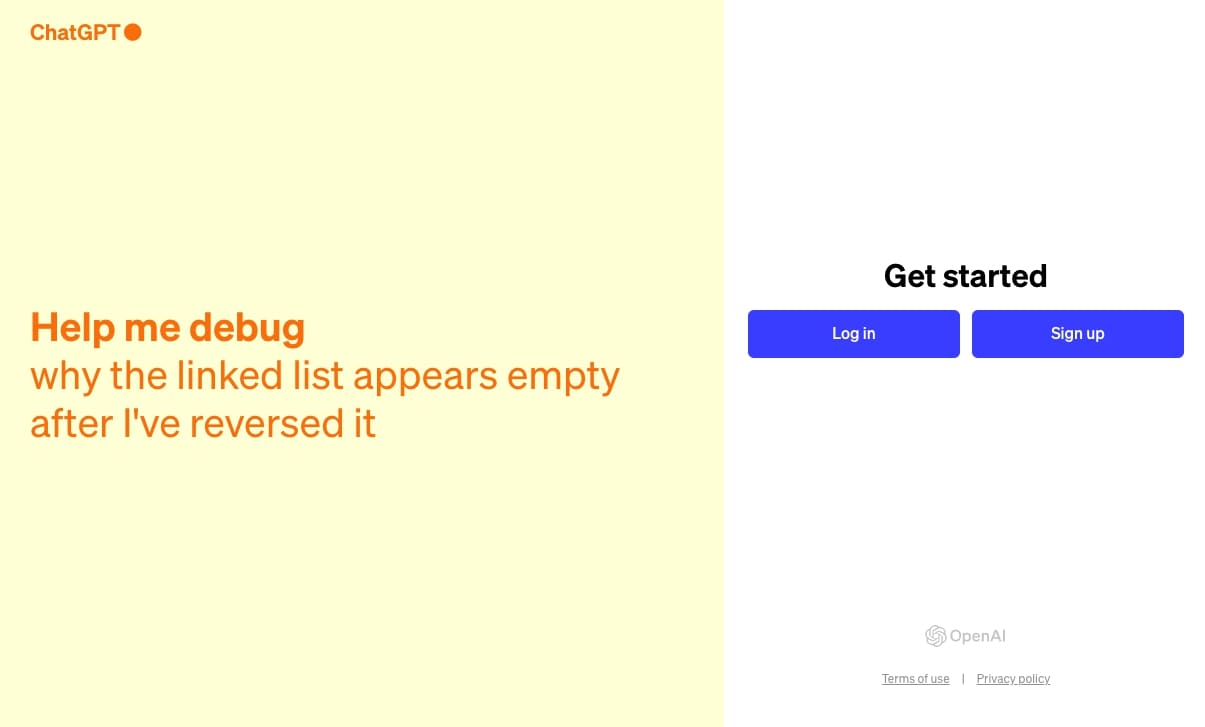 ChatGPT

Help me debug
why the linked list appears empty after I've reversed it

Get started

Log in

Sign up

OpenAI

Terms of use | Privacy policy